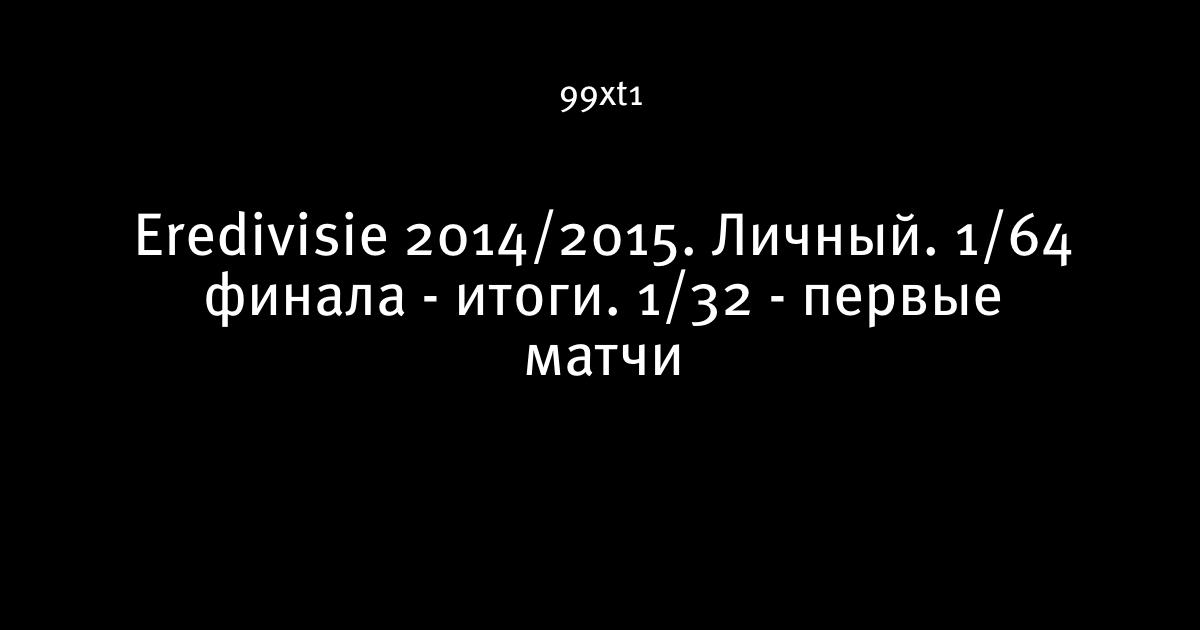 99xt1

Eredivisie 2014/2015. Личный. 1/64 финала - итоги. 1/32 - первые матчи